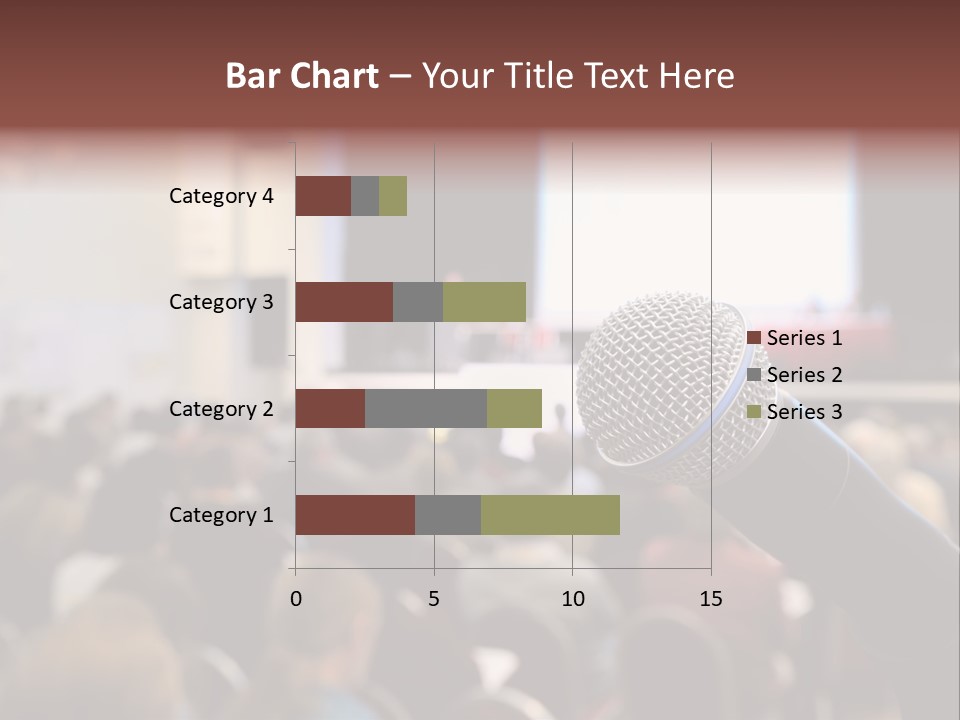 Bar Chart – Your Title Text Here

Category 4
Category 3
Category 2
Category 1

0 5 10 15

Series 1
Series 2
Series 3